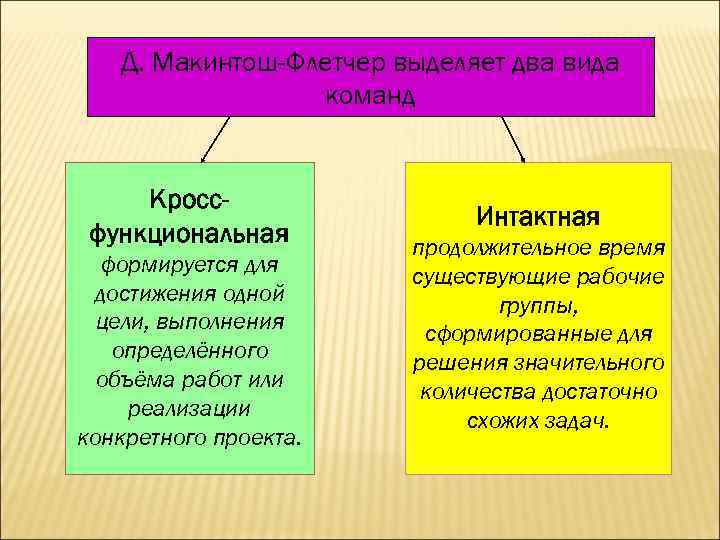 Д. Макинтош-Флетчер выделяет два вида команд

Кросс-функциональная
формируется для достижения одной цели, выполнения определённого объёма работ или реализации конкретного проекта.

Интактная
продолжительное время существующие рабочие группы, сформированные для решения значительного количества достаточно схожих задач.